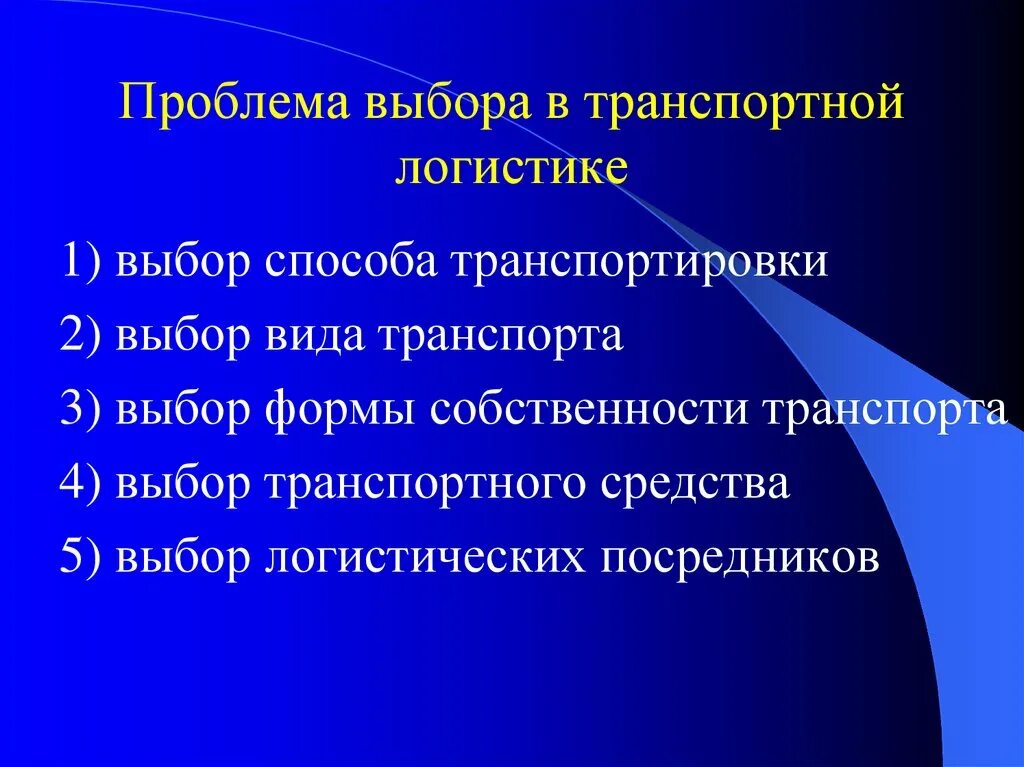 Проблема выбора в транспортной логистике

1) выбор способа транспортировки
2) выбор вида транспорта
3) выбор формы собственности транспорта
4) выбор транспортного средства
5) выбор логистических посредников